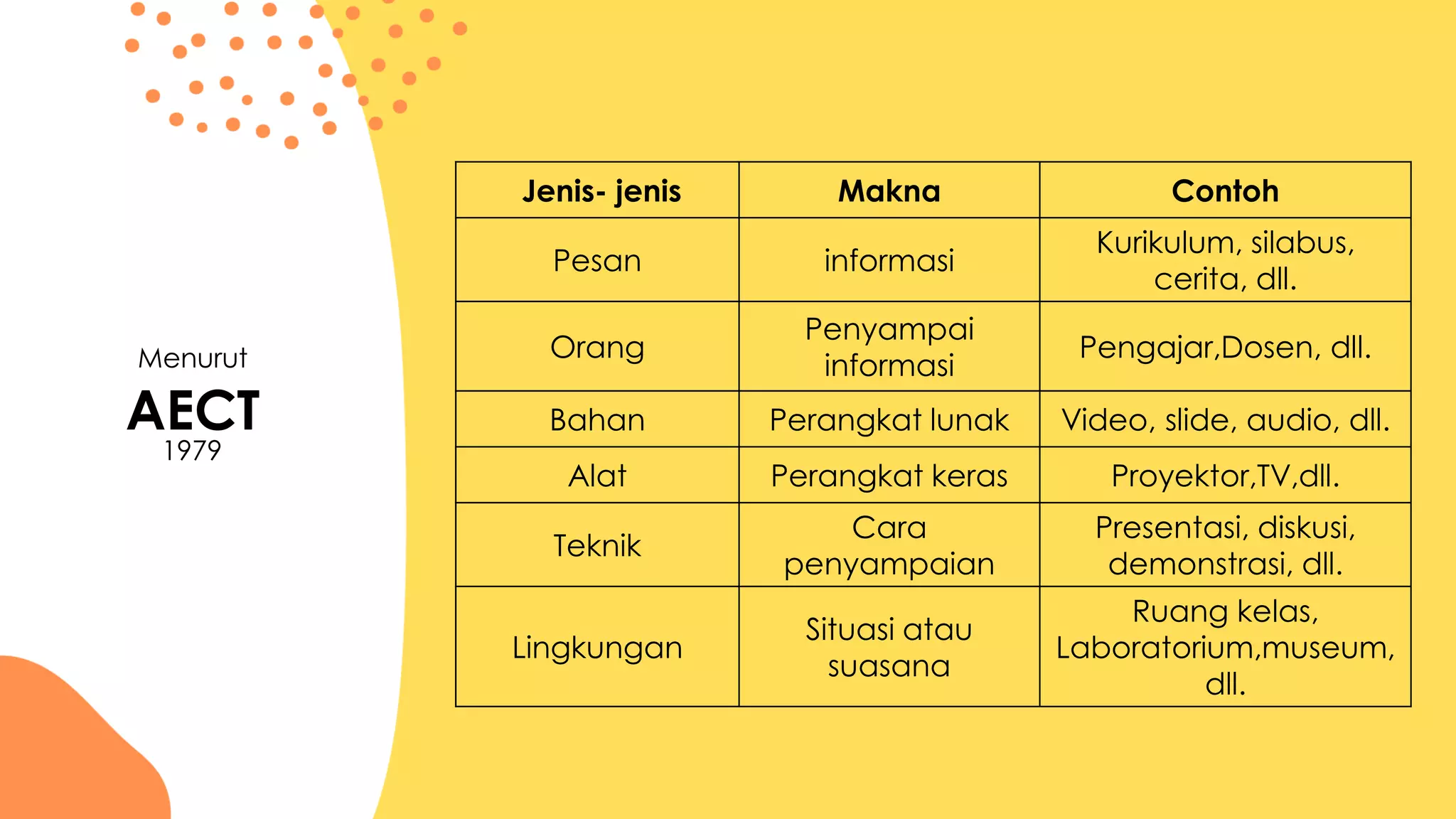 Menurut
AECT
1979

| Jenis- jenis | Makna | Contoh |
|---|---|---|
| Pesan | informasi | Kurikulum, silabus, cerita, dll. |
| Orang | Penyampai informasi | Pengajar,Dosen, dll. |
| Bahan | Perangkat lunak | Video, slide, audio, dll. |
| Alat | Perangkat keras | Proyektor,TV,dll. |
| Teknik | Cara penyampaian | Presentasi, diskusi, demonstrasi, dll. |
| Lingkungan | Situasi atau suasana | Ruang kelas, Laboratorium,museum, dll. |